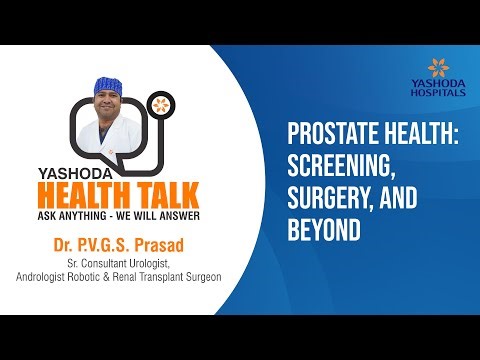 YASHODA
HEALTH TALK
ASK ANYTHING - WE WILL ANSWER

Dr. P.V.G.S. Prasad
Sr. Consultant Urologist, Andrologist Robotic & Renal Transplant Surgeon

YASHODA HOSPITALS

PROSTATE HEALTH: SCREENING, SURGERY, AND BEYOND